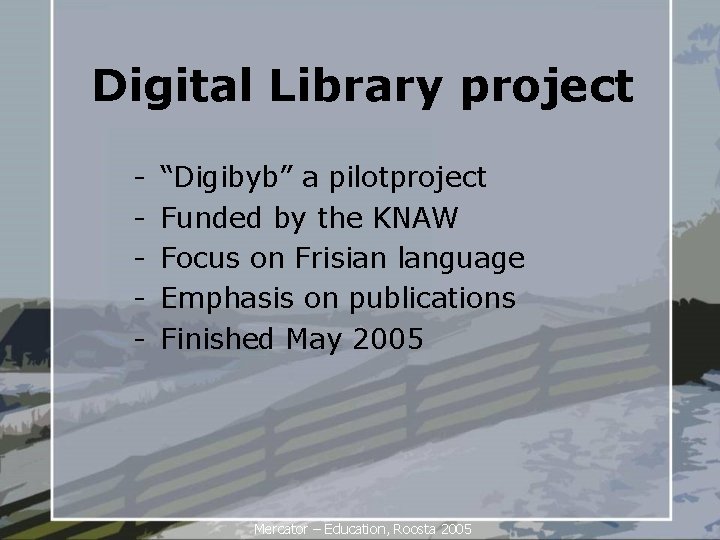 Digital Library project

- “Digibyb” a pilotproject
- Funded by the KNAW
- Focus on Frisian language
- Emphasis on publications
- Finished May 2005

Mercator – Education, Roosta 2005